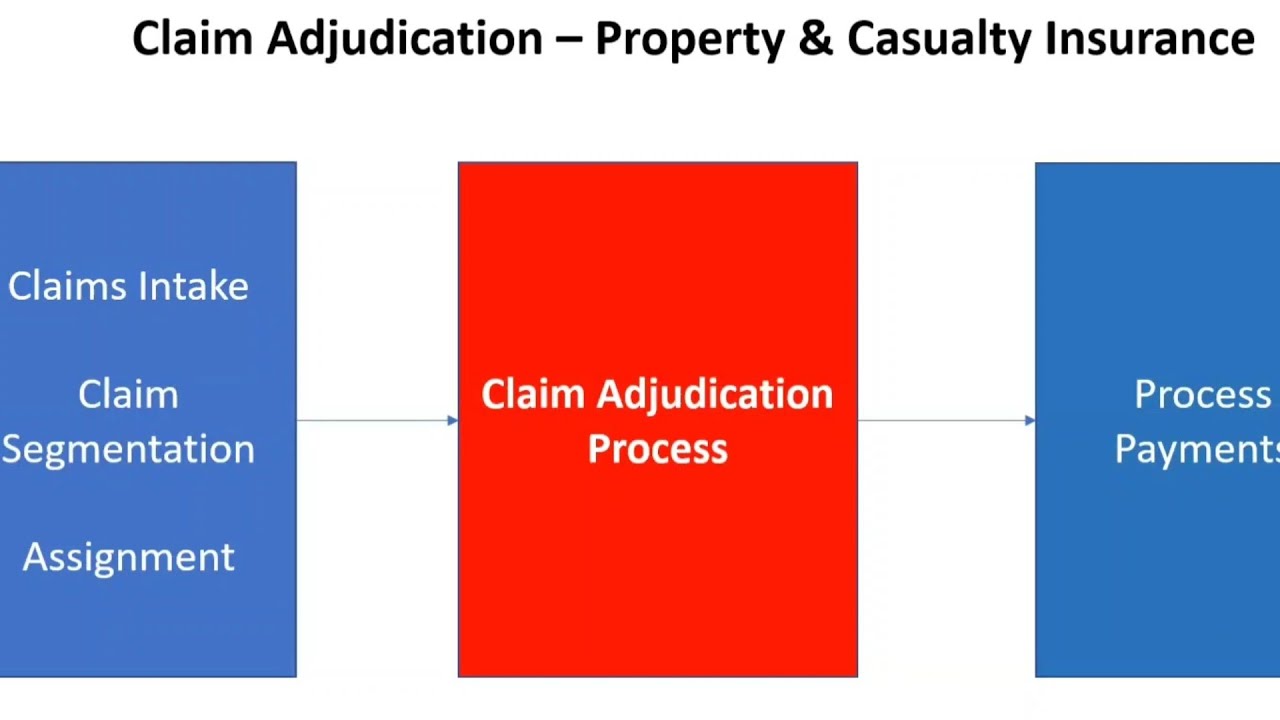 Claim Adjudication – Property & Casualty Insurance

Claims Intake

Claim Segmentation

Assignment

Claim Adjudication Process

Process Payments